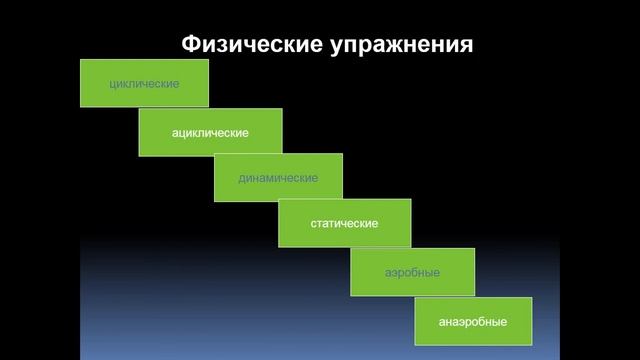 Физические упражнения

циклические

ациклические

динамические

статические

аэробные

анаэробные